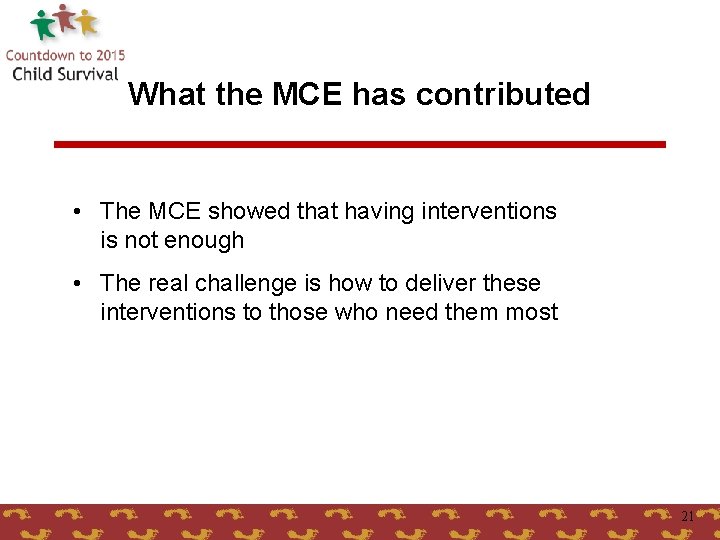 Countdown to 2015
Child Survival

What the MCE has contributed

• The MCE showed that having interventions is not enough

• The real challenge is how to deliver these interventions to those who need them most

21